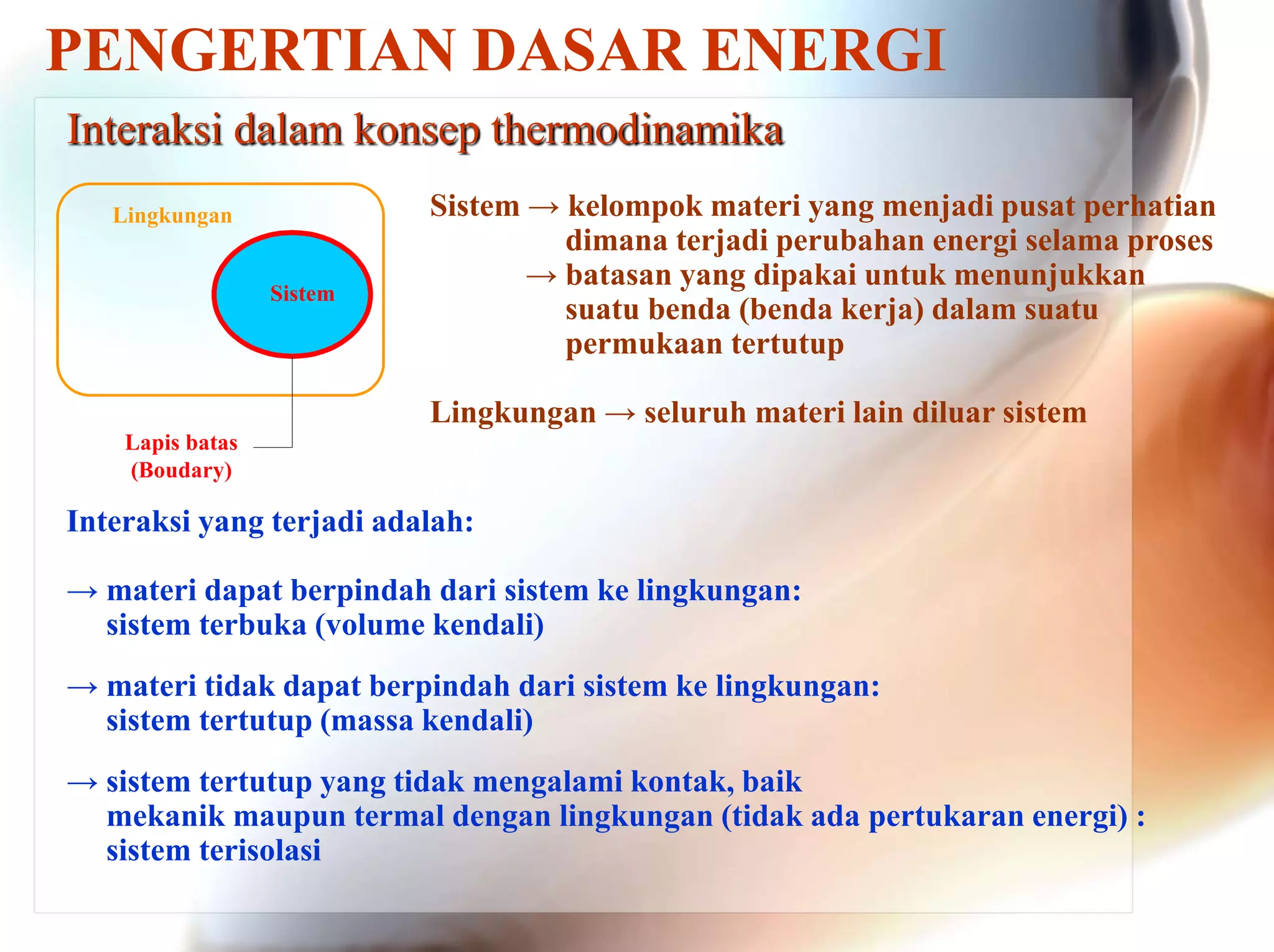 PENGERTIAN DASAR ENERGI

Interaksi dalam konsep thermodinamika

Lingkungan

Sistem

Lapis batas (Boudary)

Sistem → kelompok materi yang menjadi pusat perhatian dimana terjadi perubahan energi selama proses
→ batasan yang dipakai untuk menunjukkan suatu benda (benda kerja) dalam suatu permukaan tertutup

Lingkungan → seluruh materi lain diluar sistem

Interaksi yang terjadi adalah:

→ materi dapat berpindah dari sistem ke lingkungan: sistem terbuka (volume kendali)

→ materi tidak dapat berpindah dari sistem ke lingkungan: sistem tertutup (massa kendali)

→ sistem tertutup yang tidak mengalami kontak, baik mekanik maupun termal dengan lingkungan (tidak ada pertukaran energi) : sistem terisolasi